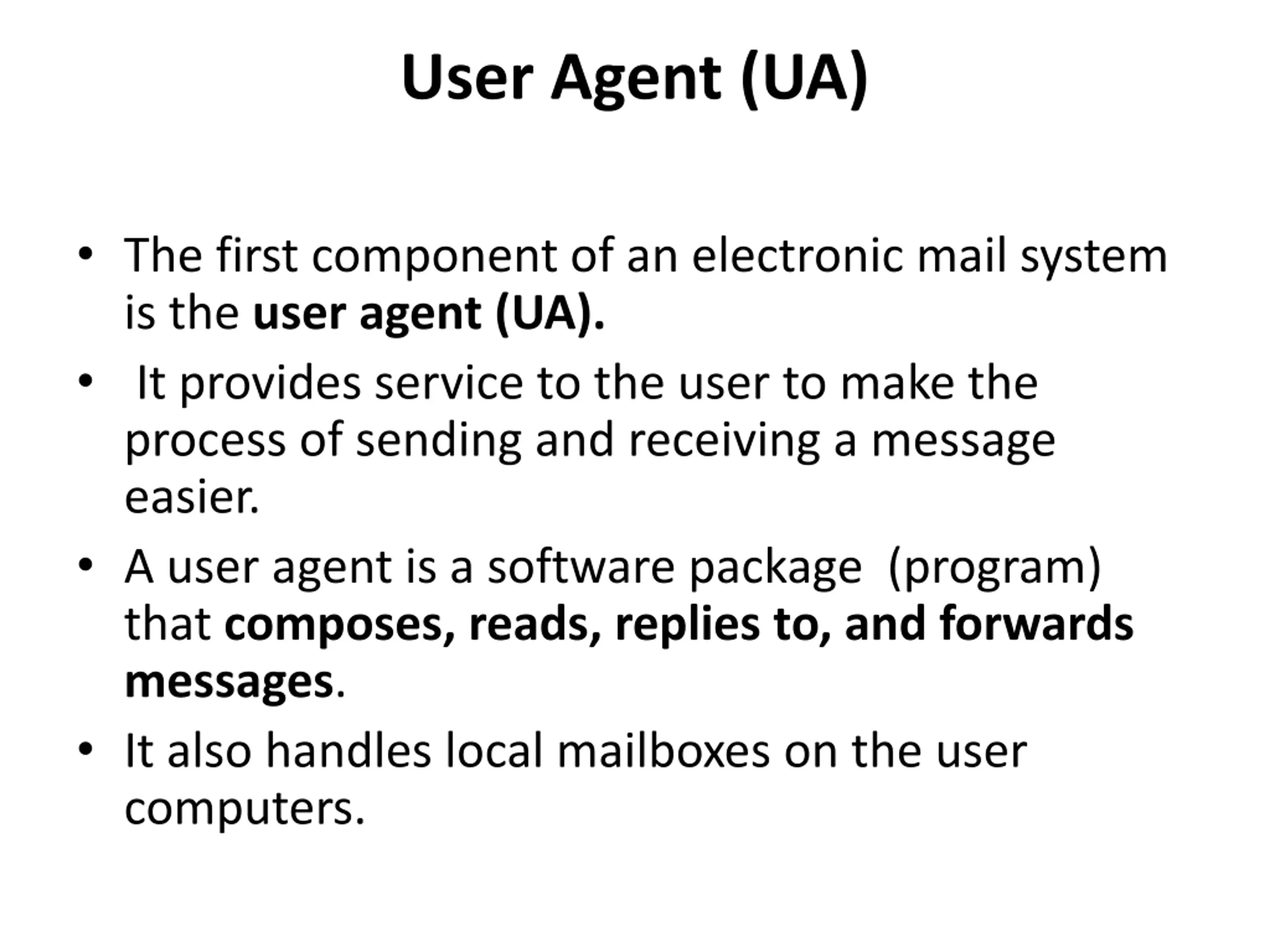 User Agent (UA)

• The first component of an electronic mail system is the user agent (UA).

• It provides service to the user to make the process of sending and receiving a message easier.

• A user agent is a software package (program) that composes, reads, replies to, and forwards messages.

• It also handles local mailboxes on the user computers.